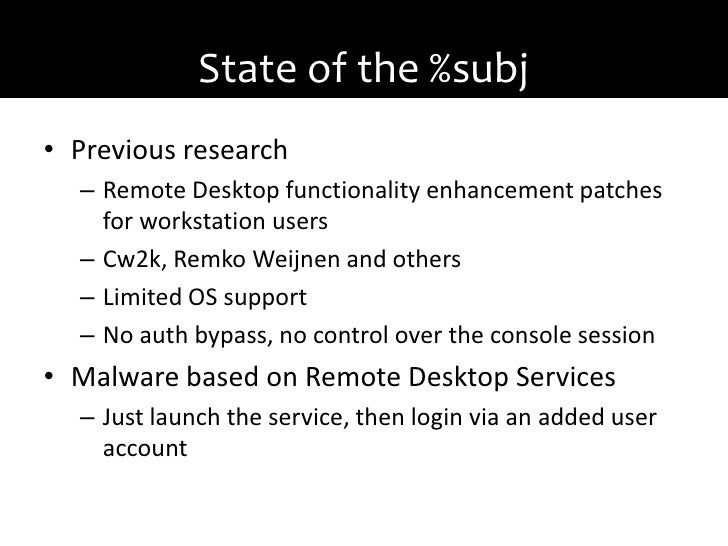 State of the %subj

• Previous research
– Remote Desktop functionality enhancement patches for workstation users
– Cw2k, Remko Weijnen and others
– Limited OS support
– No auth bypass, no control over the console session
• Malware based on Remote Desktop Services
– Just launch the service, then login via an added user account